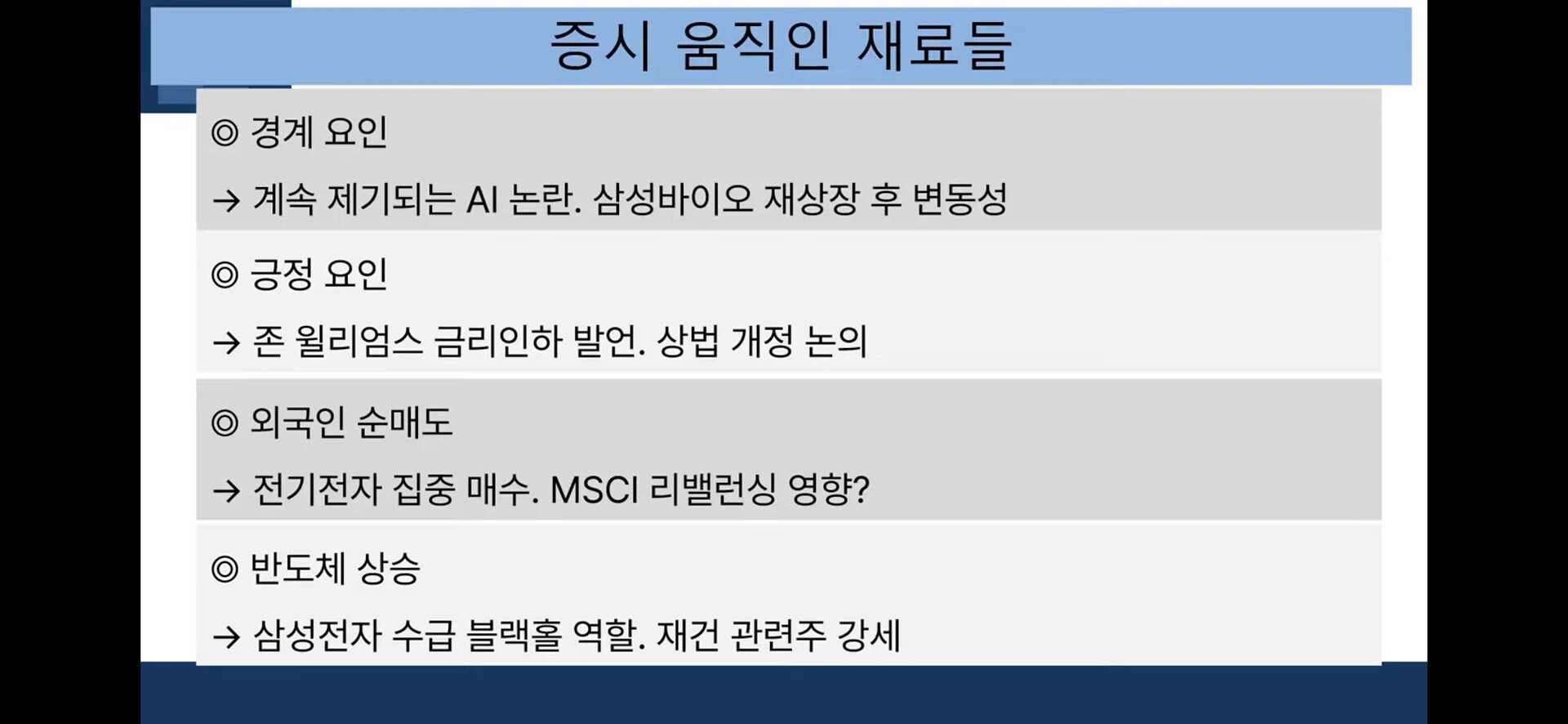 증시 움직인 재료들

◎ 경계 요인

→ 계속 제기되는 AI 논란. 삼성바이오 재상장 후 변동성

◎ 긍정 요인

→ 존 윌리엄스 금리인하 발언. 상법 개정 논의

◎ 외국인 순매도

→ 전기전자 집중 매수. MSCI 리밸런싱 영향?

◎ 반도체 상승

→ 삼성전자 수급 블랙홀 역할. 재건 관련주 강세